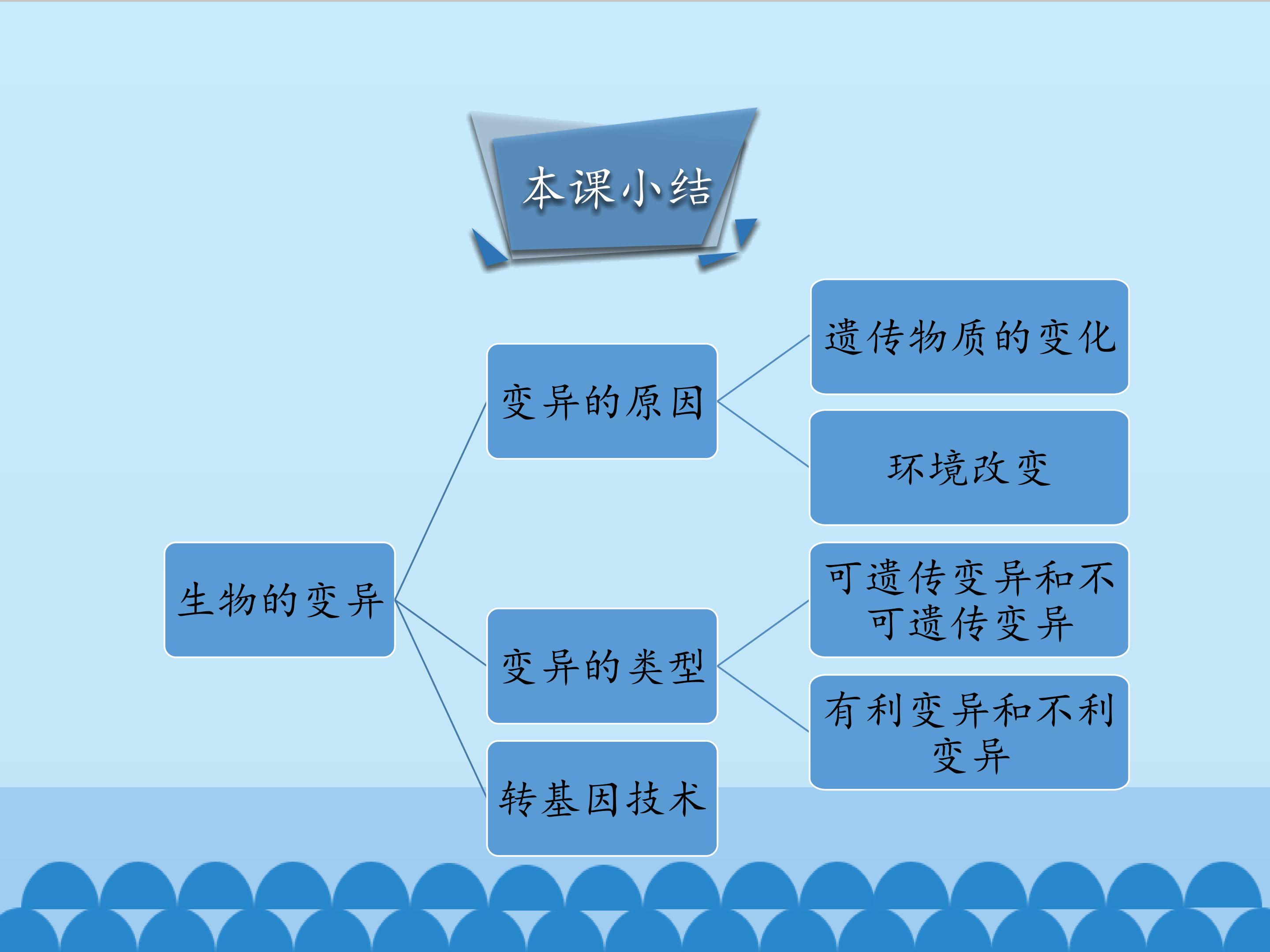 本课小结

生物的变异

变异的原因

变异的类型

转基因技术

遗传物质的变化

环境改变

可遗传变异和不可遗传变异

有利变异和不利变异